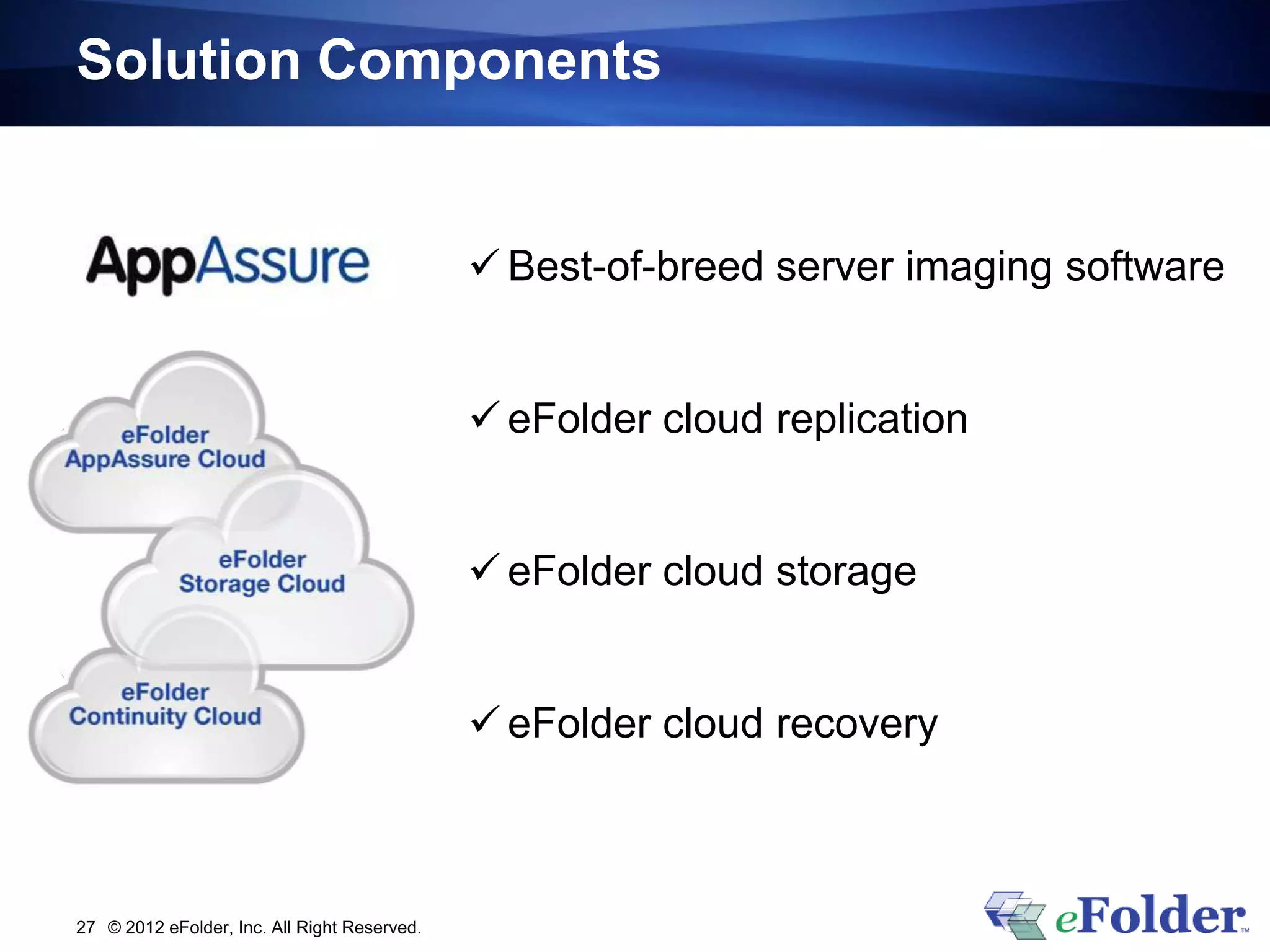 Solution Components

AppAssure

eFolder AppAssure Cloud

eFolder Storage Cloud

eFolder Continuity Cloud

✓ Best-of-breed server imaging software

✓ eFolder cloud replication

✓ eFolder cloud storage

✓ eFolder cloud recovery

27 © 2012 eFolder, Inc. All Right Reserved.

eFolder™